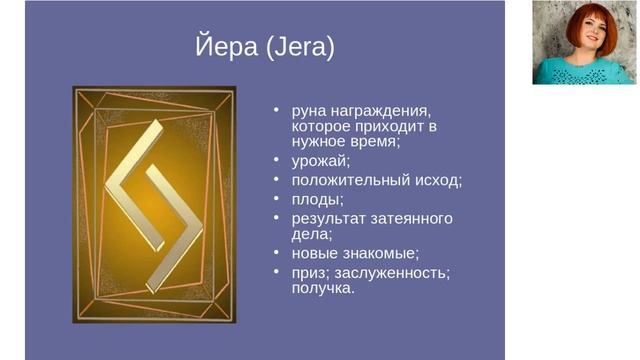 Йера (Jera)

• руна награждения, которое приходит в нужное время;
• урожай;
• положительный исход;
• плоды;
• результат затеянного дела;
• новые знакомые;
• приз; заслуженность; получка.